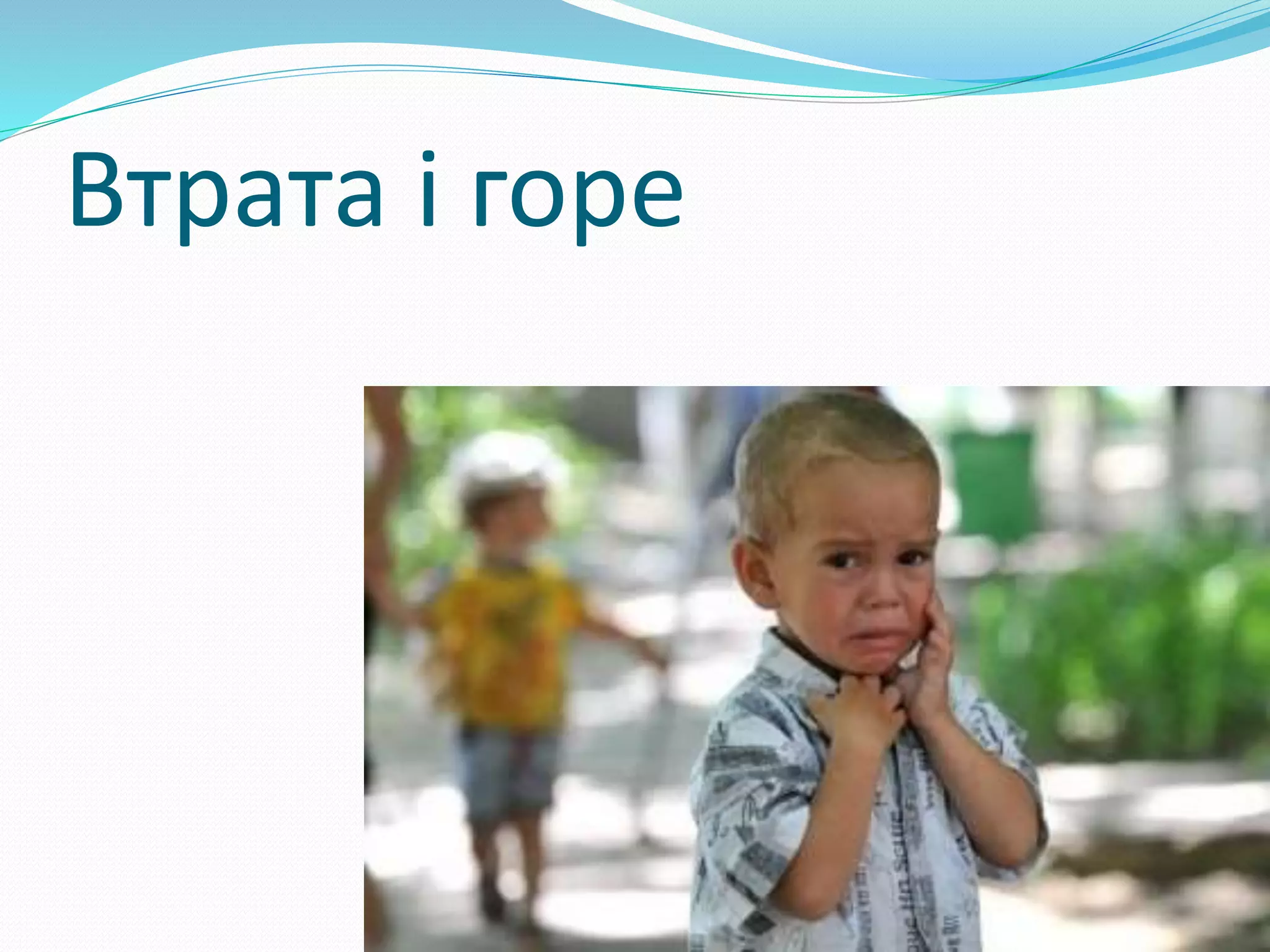 Втрата і горе